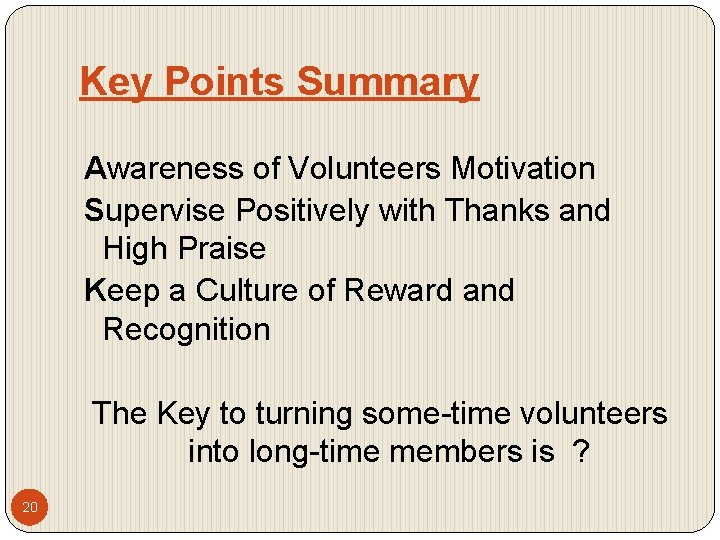 Key Points Summary

Awareness of Volunteers Motivation

Supervise Positively with Thanks and High Praise

Keep a Culture of Reward and Recognition

The Key to turning some-time volunteers into long-time members is ?

20